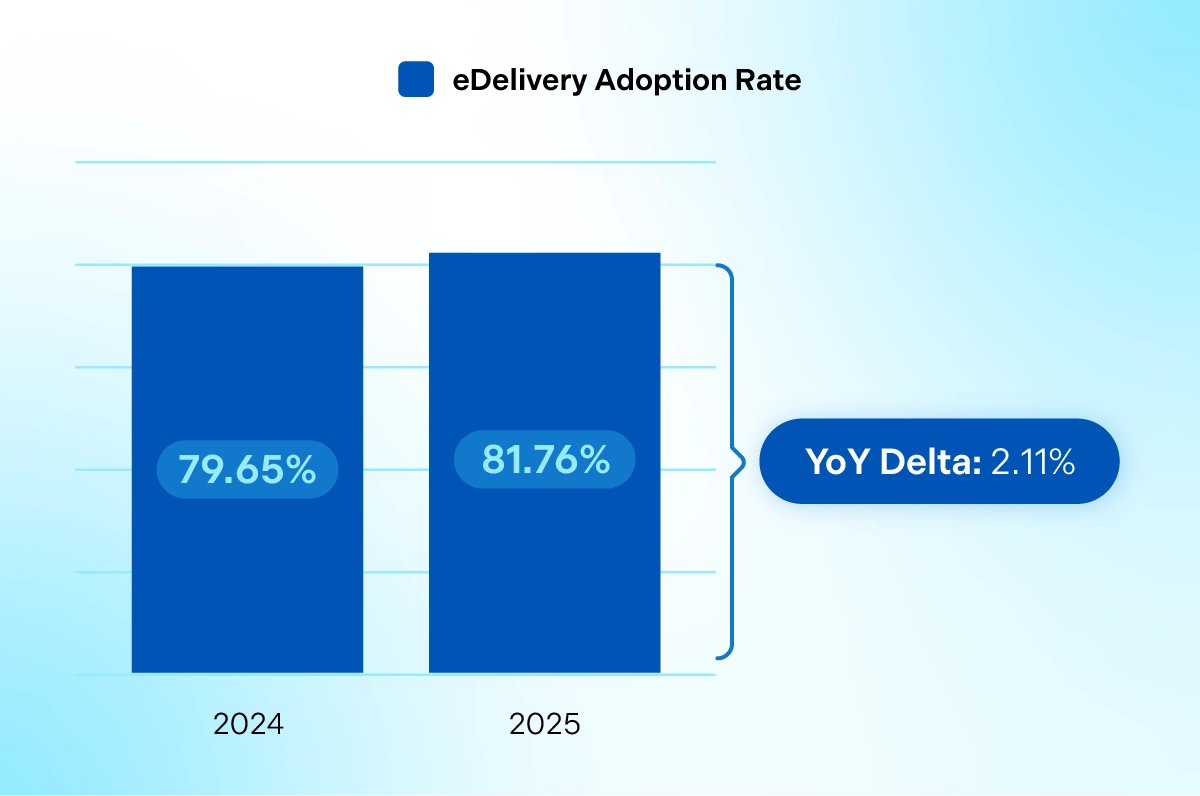 eDelivery Adoption Rate

79.65%

81.76%

YoY Delta: 2.11%

2024

2025